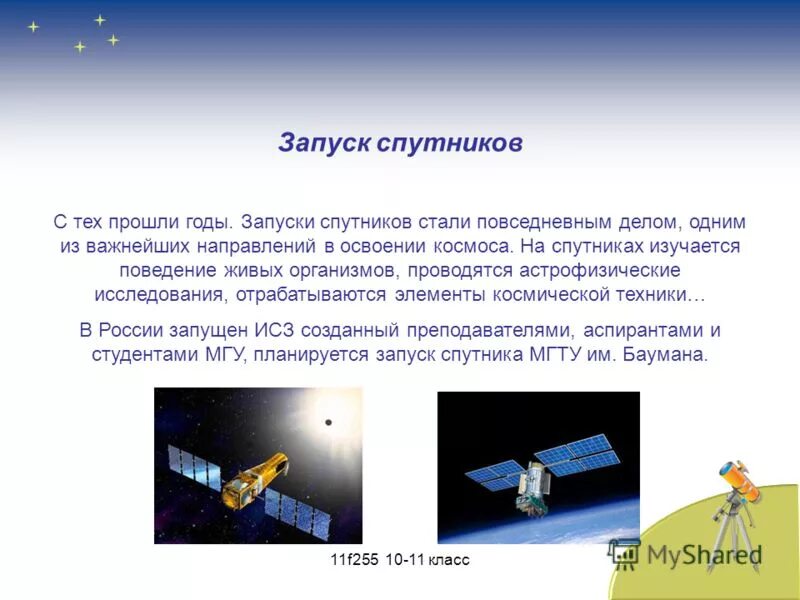 Запуск спутников

С тех прошли годы. Запуски спутников стали повседневным делом, одним из важнейших направлений в освоении космоса. На спутниках изучается поведение живых организмов, проводятся астрофизические исследования, отрабатываются элементы космической техники…

В России запущен ИСЗ созданный преподавателями, аспирантами и студентами МГУ, планируется запуск спутника МГТУ им. Баумана.

11f255 10-11 класс

MyShared